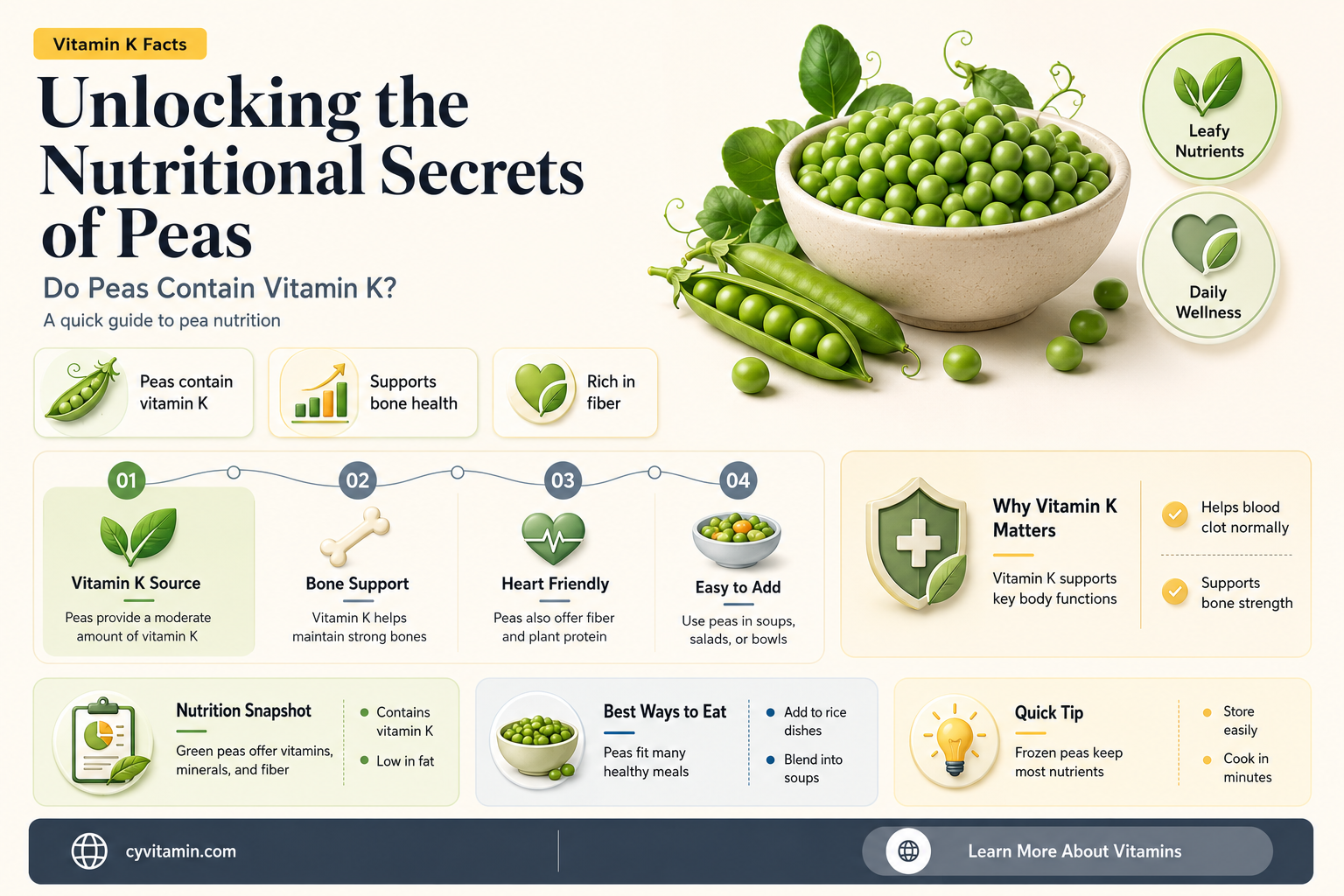 Vitamin K Facts

Unlocking the Nutritional Secrets of Peas

Do Peas Contain Vitamin K?

A quick guide to pea nutrition

Leafy Nutrients

Daily Wellness

Peas contain vitamin K

Supports bone health

Rich in fiber

01
Vitamin K Source
Peas provide a moderate amount of vitamin K

02
Bone Support
Vitamin K helps maintain strong bones

03
Heart Friendly
Peas also offer fiber and plant protein

04
Easy to Add
Use peas in soups, salads, or bowls

Why Vitamin K Matters
Vitamin K supports key body functions

Helps blood clot normally

Supports bone strength

Nutrition Snapshot
Green peas offer vitamins, minerals, and fiber

Contains vitamin K

Low in fat

Best Ways to Eat
Peas fit many healthy meals

Add to rice dishes

Blend into soups

Quick Tip
Frozen peas keep most nutrients

Store easily

Cook in minutes

cyvitamin.com

Learn More About Vitamins